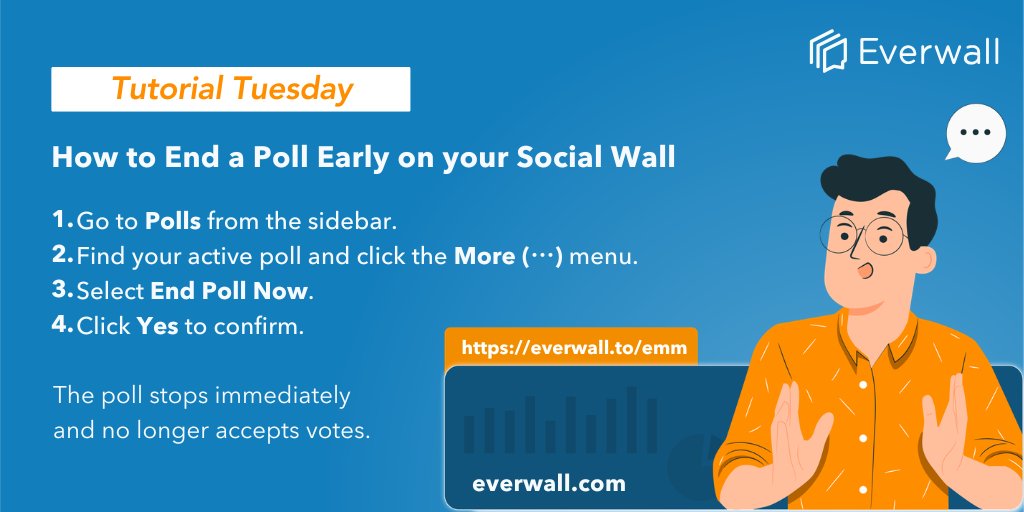 Everwall

Tutorial Tuesday

How to End a Poll Early on your Social Wall

1. Go to Polls from the sidebar.
2. Find your active poll and click the More (···) menu.
3. Select End Poll Now.
4. Click Yes to confirm.

The poll stops immediately and no longer accepts votes.

https://everwall.to/emm

everwall.com